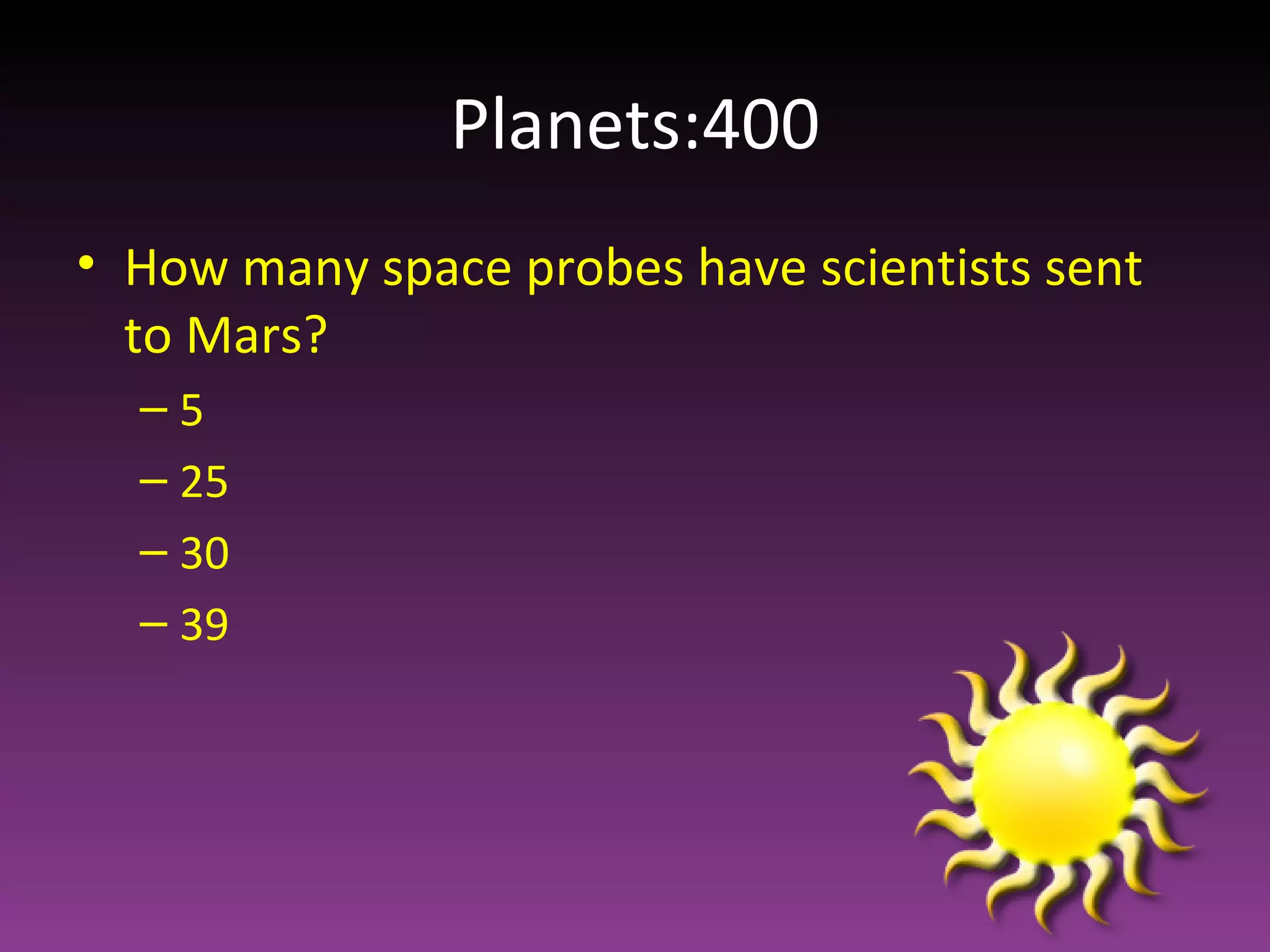 Planets:400

• How many space probes have scientists sent to Mars?

– 5
– 25
– 30
– 39